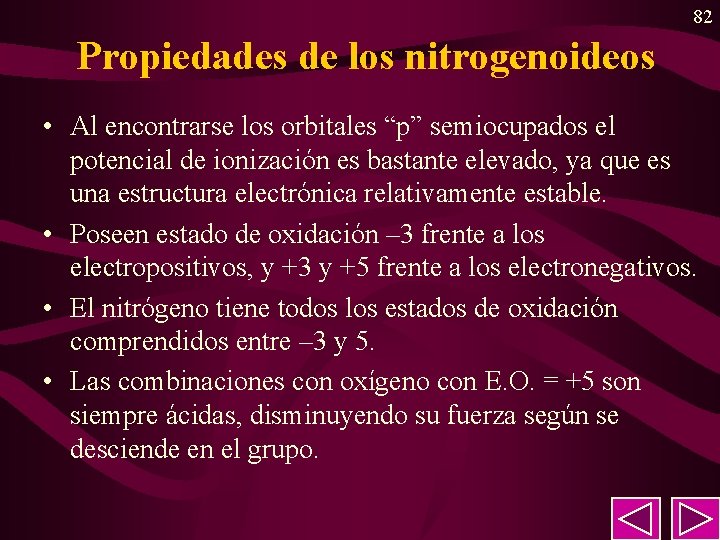 82

Propiedades de los nitrogenoideos

• Al encontrarse los orbitales “p” semiocupados el potencial de ionización es bastante elevado, ya que es una estructura electrónica relativamente estable.

• Poseen estado de oxidación –3 frente a los electropositivos, y +3 y +5 frente a los electronegativos.

• El nitrógeno tiene todos los estados de oxidación comprendidos entre –3 y 5.

• Las combinaciones con oxígeno con E.O. = +5 son siempre ácidas, disminuyendo su fuerza según se desciende en el grupo.